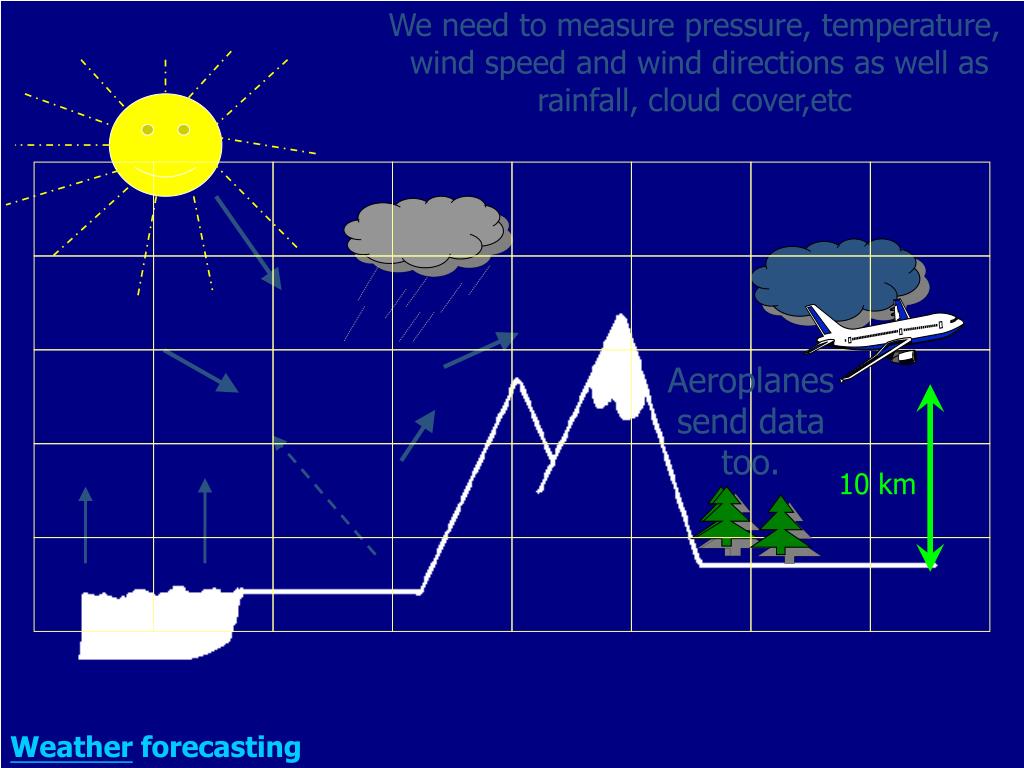 We need to measure pressure, temperature, wind speed and wind directions as well as rainfall, cloud cover,etc

Aeroplanes send data too.

10 km

Weather forecasting